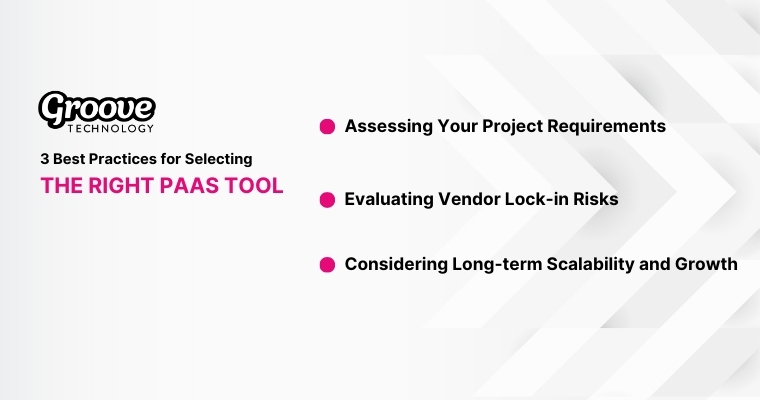 Groove
TECHNOLOGY

3 Best Practices for Selecting
THE RIGHT PAAS TOOL

Assessing Your Project Requirements

Evaluating Vendor Lock-in Risks

Considering Long-term Scalability and Growth